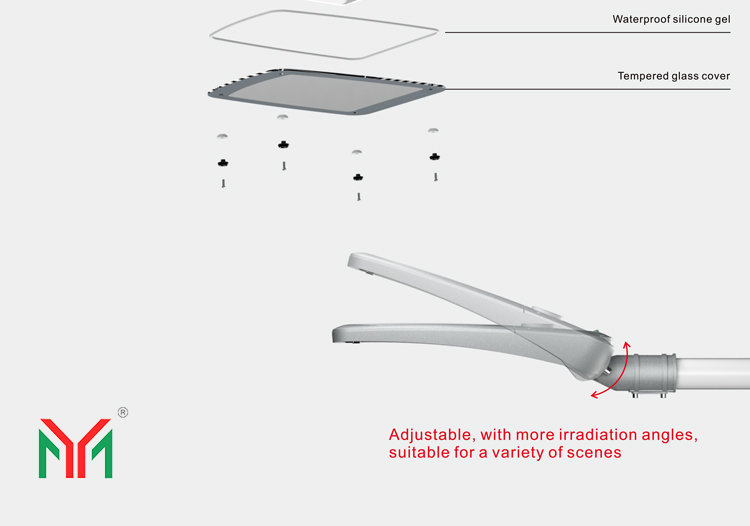 Waterproof silicone gel

Tempered glass cover

®

Adjustable, with more irradiation angles, suitable for a variety of scenes